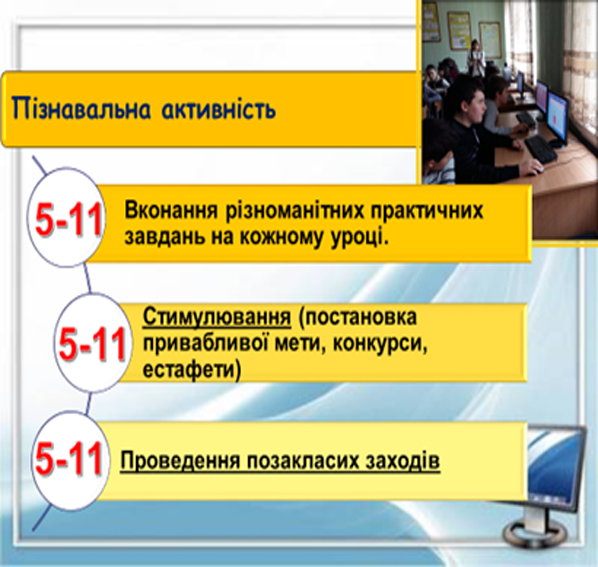 Пізнавальна активність

5-11 Вконання різноманітних практичних завдань на кожному уроці.

5-11 Стимулювання (постановка привабливої мети, конкурси, естафети)

5-11 Проведення позакласих заходів